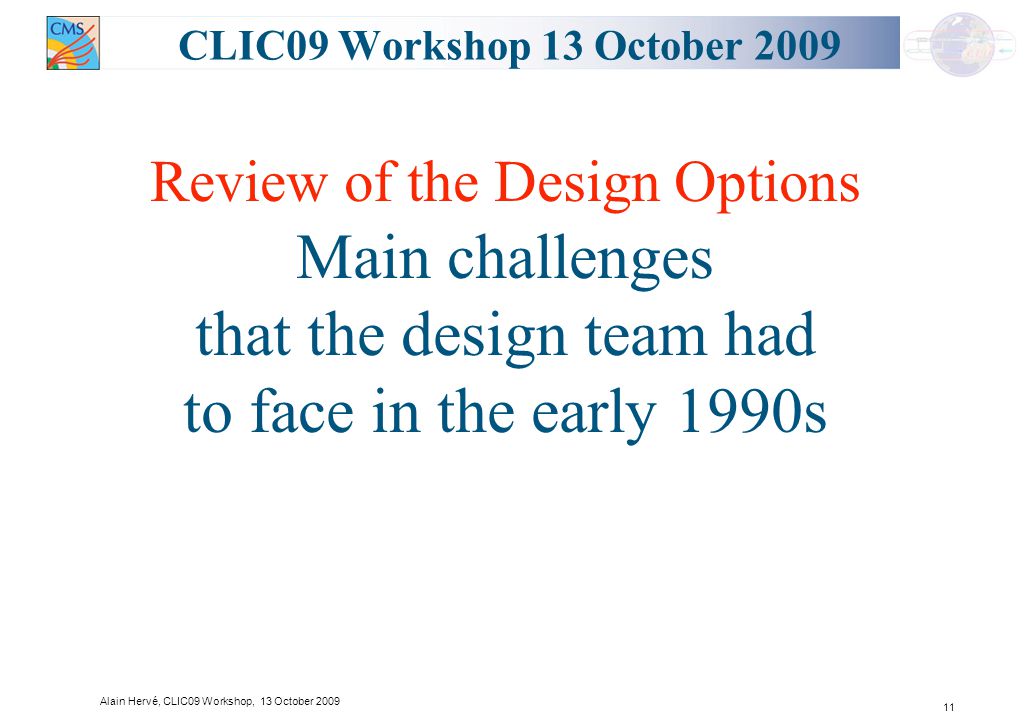 CMS

CLIC09 Workshop 13 October 2009

Review of the Design Options
Main challenges that the design team had to face in the early 1990s

Alain Hervé, CLIC09 Workshop, 13 October 2009

11